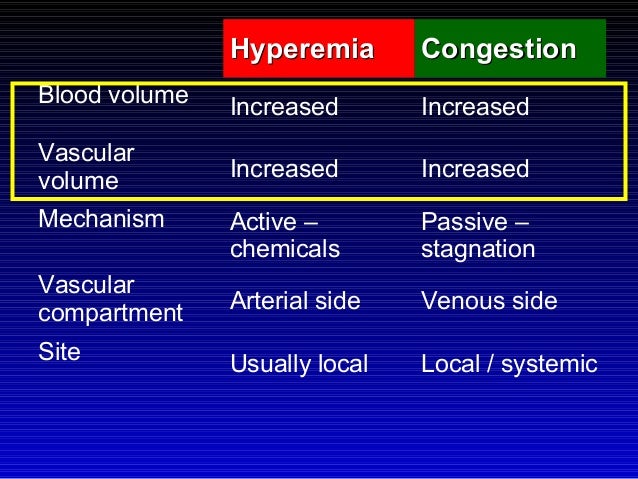 | | Hyperemia | Congestion |
|---|---|---|
| Blood volume | Increased | Increased |
| Vascular volume | Increased | Increased |
| Mechanism | Active – chemicals | Passive – stagnation |
| Vascular compartment | Arterial side | Venous side |
| Site | Usually local | Local / systemic |